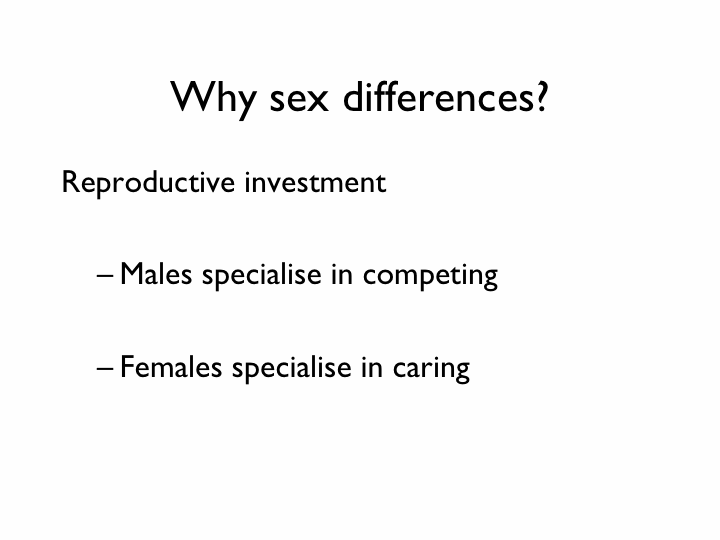 Why sex differences?

Reproductive investment

– Males specialise in competing

– Females specialise in caring